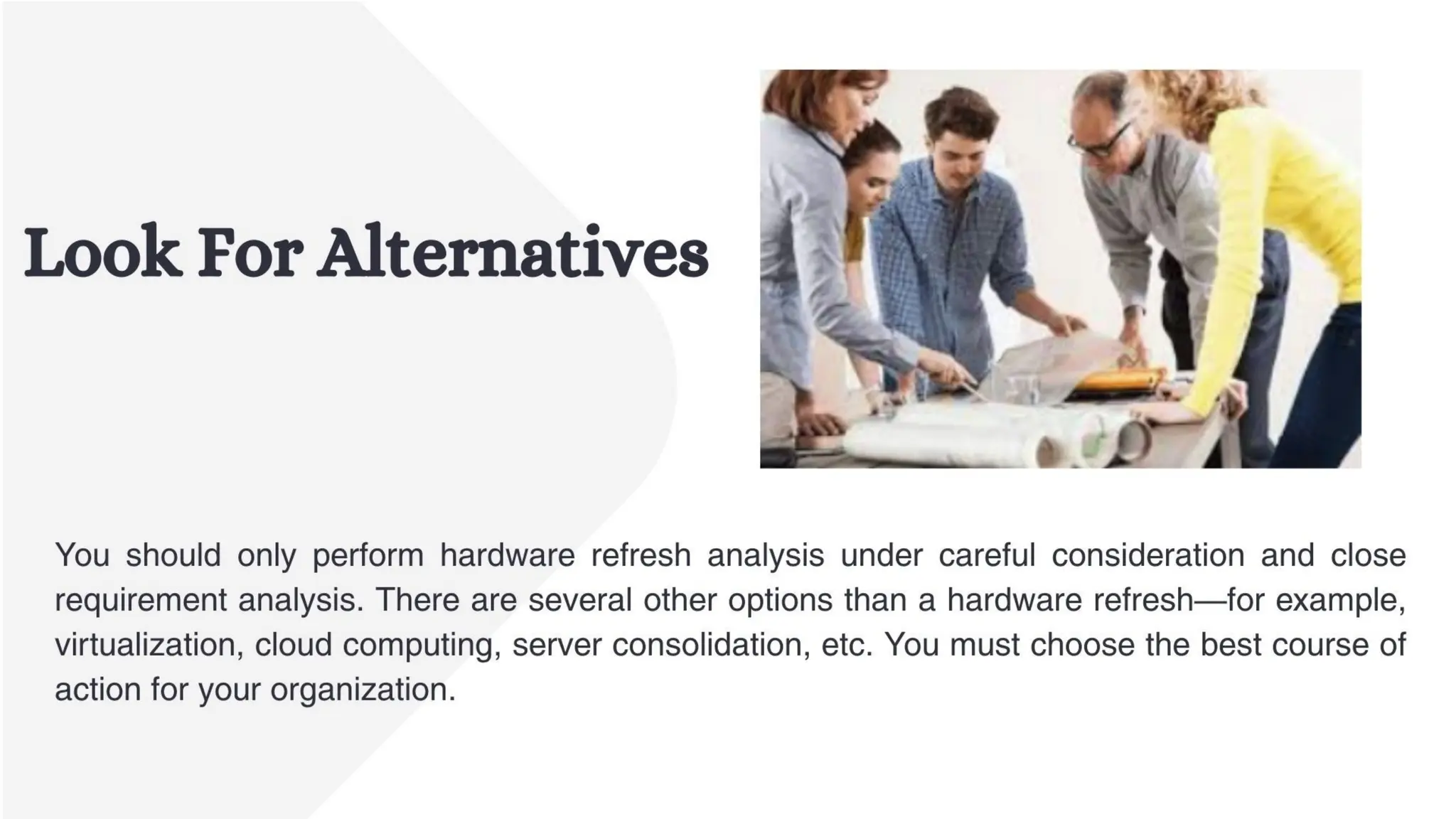 Look For Alternatives

You should only perform hardware refresh analysis under careful consideration and close requirement analysis. There are several other options than a hardware refresh—for example, virtualization, cloud computing, server consolidation, etc. You must choose the best course of action for your organization.